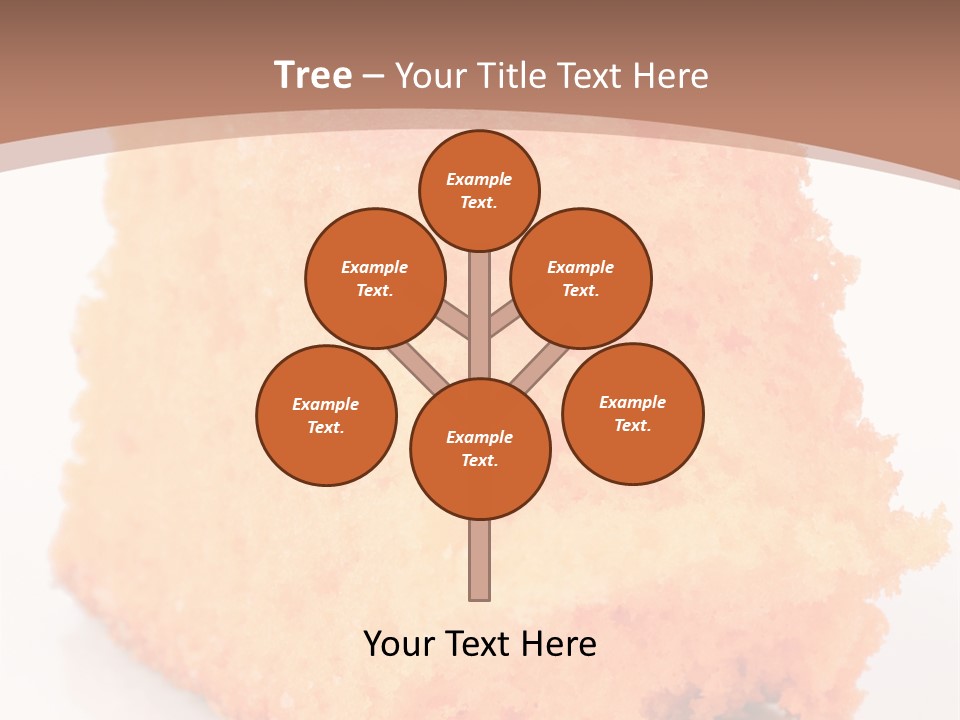 Tree – Your Title Text Here

Example Text.

Example Text.

Example Text.

Example Text.

Example Text.

Example Text.

Your Text Here